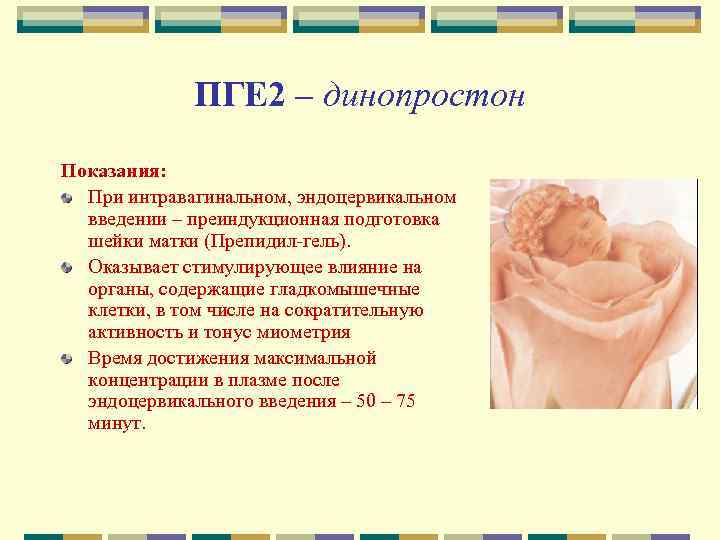 ПГЕ2 – динопростон

Показания:

При интравагинальном, эндоцервикальном введении – преиндукционная подготовка шейки матки (Препидил-гель).

Оказывает стимулирующее влияние на органы, содержащие гладкомышечные клетки, в том числе на сократительную активность и тонус миометрия

Время достижения максимальной концентрации в плазме после эндоцервикального введения – 50 – 75 минут.